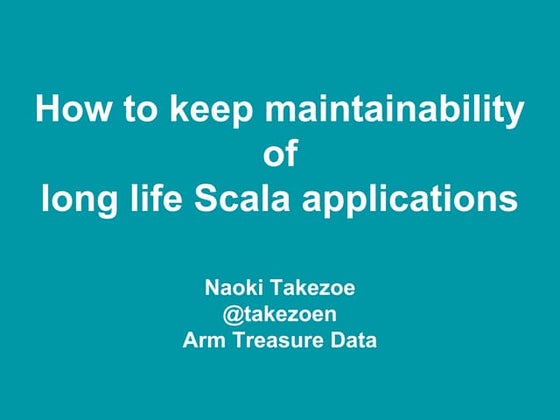 How to keep maintainability of long life Scala applications

Naoki Takezoe
@takezoen
Arm Treasure Data